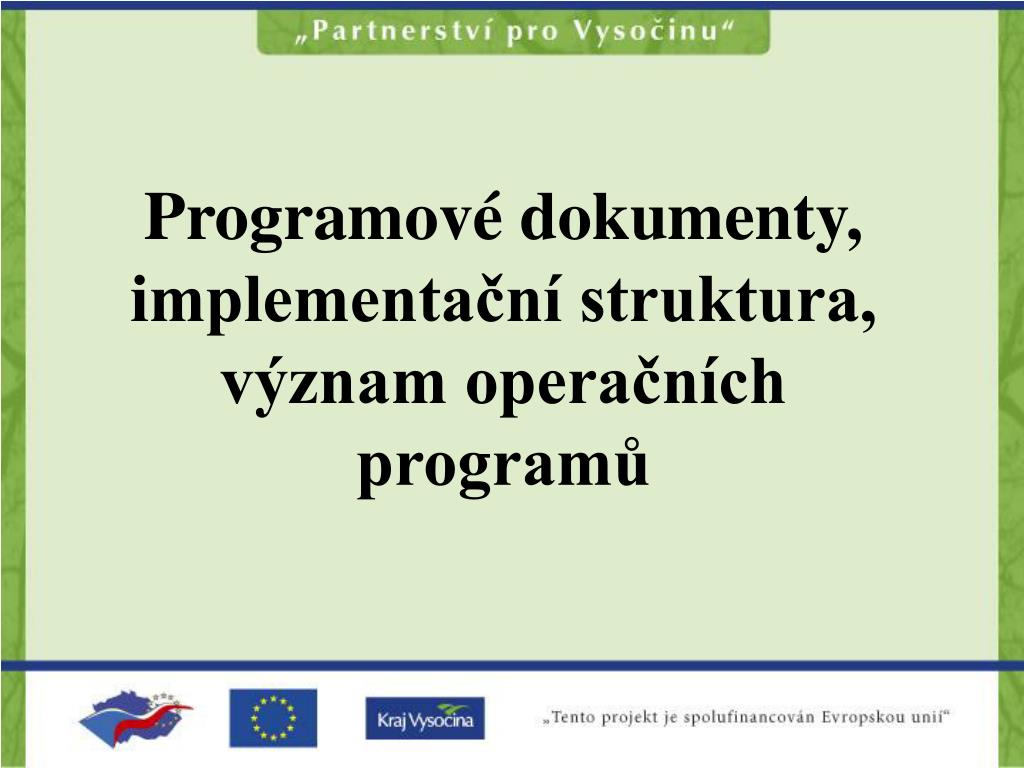 „Partnerství pro Vysočinu“

Programové dokumenty, implementační struktura, význam operačních programů

Kraj Vysočina

„Tento projekt je spolufinancován Evropskou unií“